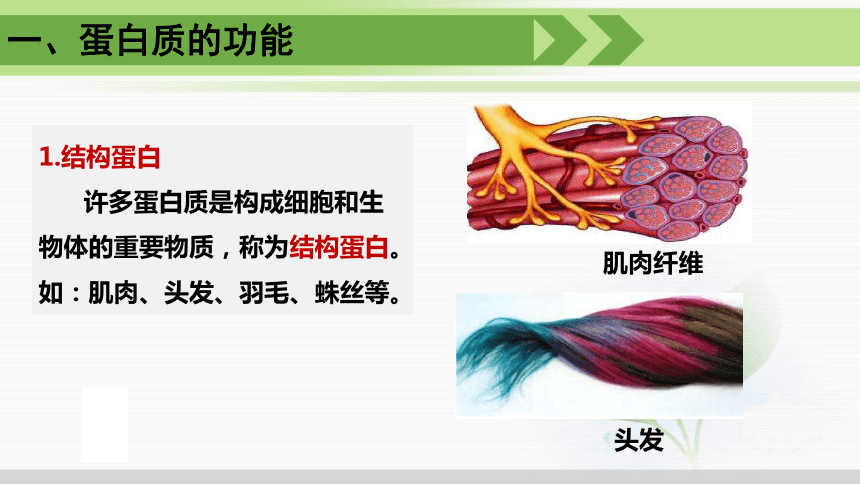 一、蛋白质的功能

1.结构蛋白

许多蛋白质是构成细胞和生物体的重要物质，称为结构蛋白。如：肌肉、头发、羽毛、蛛丝等。

肌肉纤维

头发